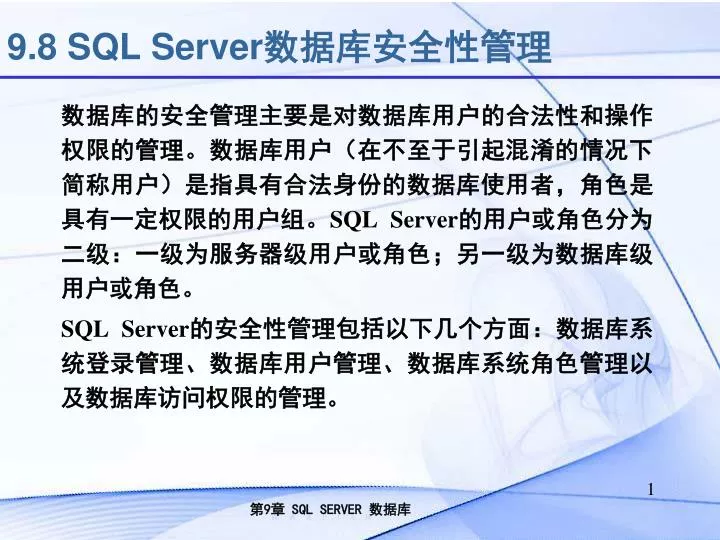 9.8 SQL Server数据库安全性管理

数据库的安全管理主要是对数据库用户的合法性和操作权限的管理。数据库用户（在不至于引起混淆的情况下简称用户）是指具有合法身份的数据库使用者，角色是具有一定权限的用户组。SQL Server的用户或角色分为二级：一级为服务器级用户或角色；另一级为数据库级用户或角色。

SQL Server的安全性管理包括以下几个方面：数据库系统登录管理、数据库用户管理、数据库系统角色管理以及数据库访问权限的管理。

1

第9章 SQL SERVER 数据库